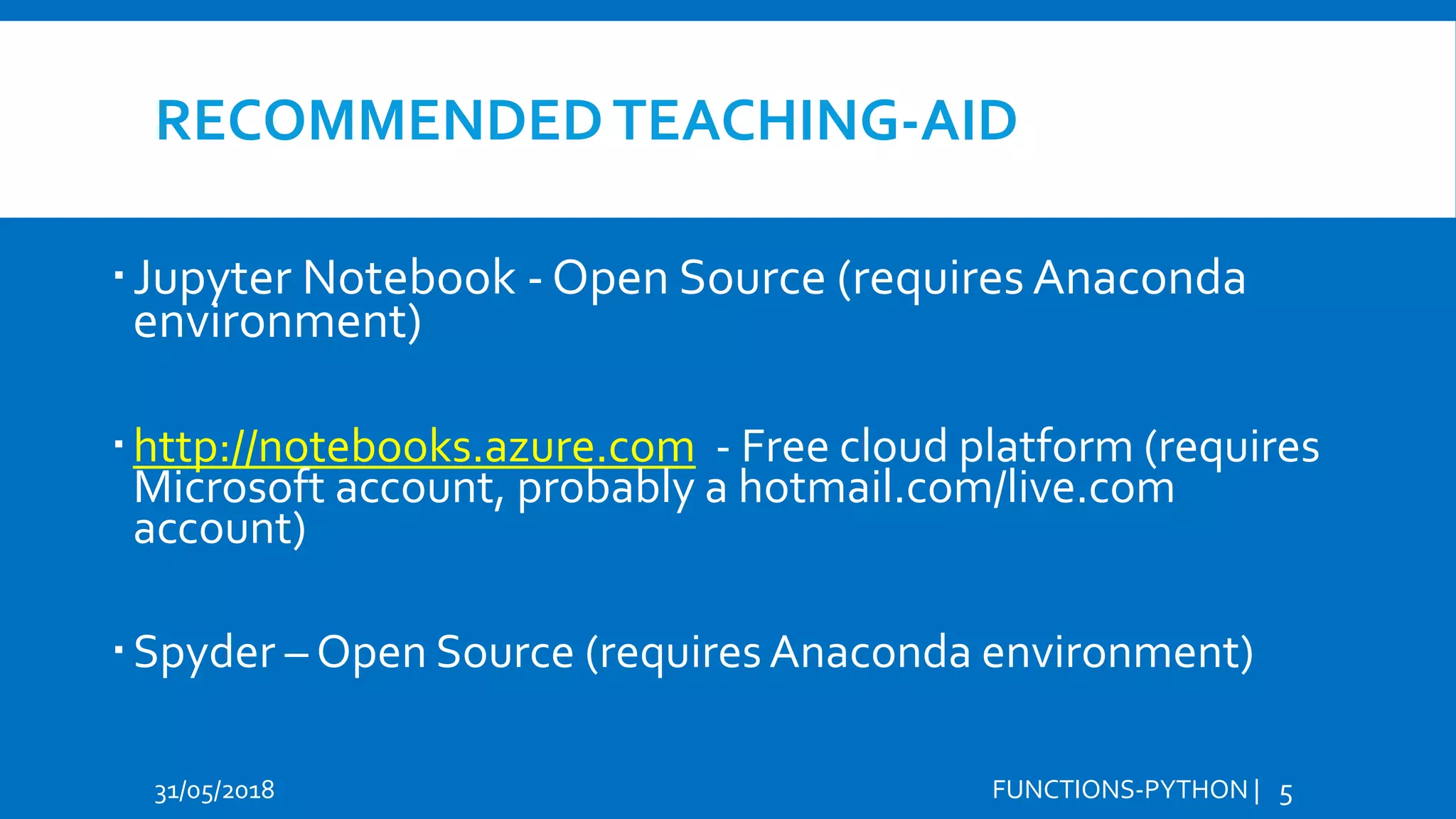 RECOMMENDED TEACHING-AID

▪ Jupyter Notebook - Open Source (requires Anaconda environment)

▪ http://notebooks.azure.com - Free cloud platform (requires Microsoft account, probably a hotmail.com/live.com account)

▪ Spyder – Open Source (requires Anaconda environment)

31/05/2018

FUNCTIONS-PYTHON | 5